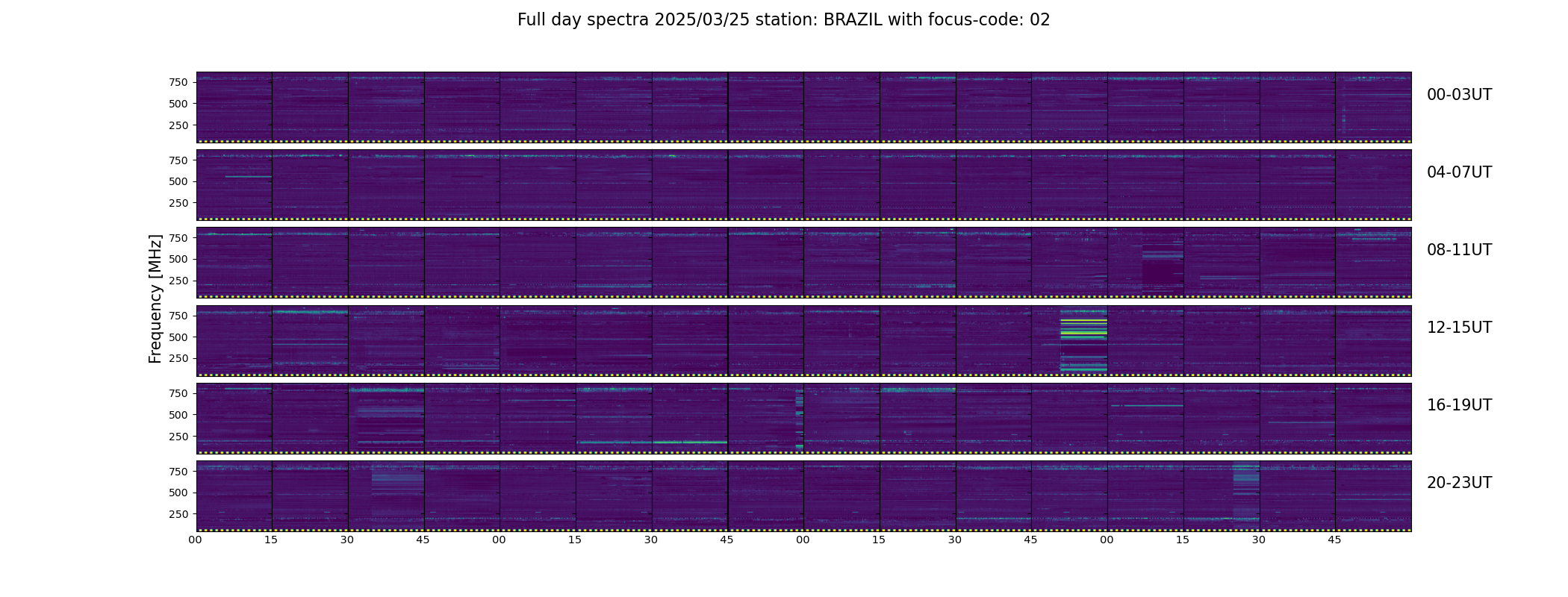 Full day spectra 2025/03/25 station: BRAZIL with focus-code: 02

Frequency [MHz]

750
500
250
00-03UT

750
500
250
04-07UT

750
500
250
08-11UT

750
500
250
12-15UT

750
500
250
16-19UT

750
500
250
20-23UT

00 15 30 45 00 15 30 45 00 15 30 45 00 15 30 45